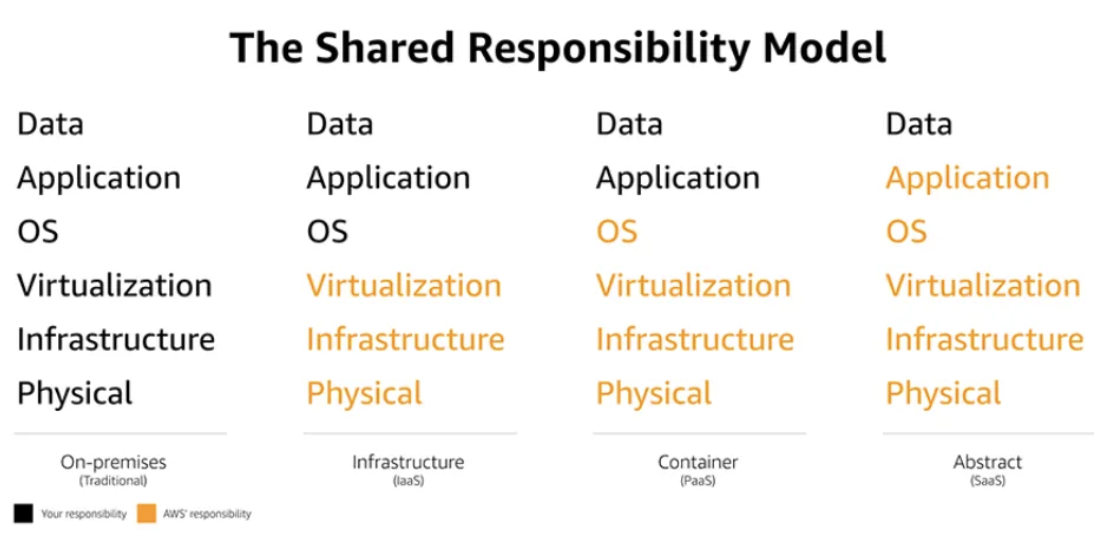 The Shared Responsibility Model

Data
Application
OS
Virtualization
Infrastructure
Physical

On-premises
(Traditional)

Data
Application
OS
Virtualization
Infrastructure
Physical

Infrastructure
(IaaS)

Data
Application
OS
Virtualization
Infrastructure
Physical

Container
(PaaS)

Data
Application
OS
Virtualization
Infrastructure
Physical

Abstract
(SaaS)

Your responsibility
AWS' responsibility